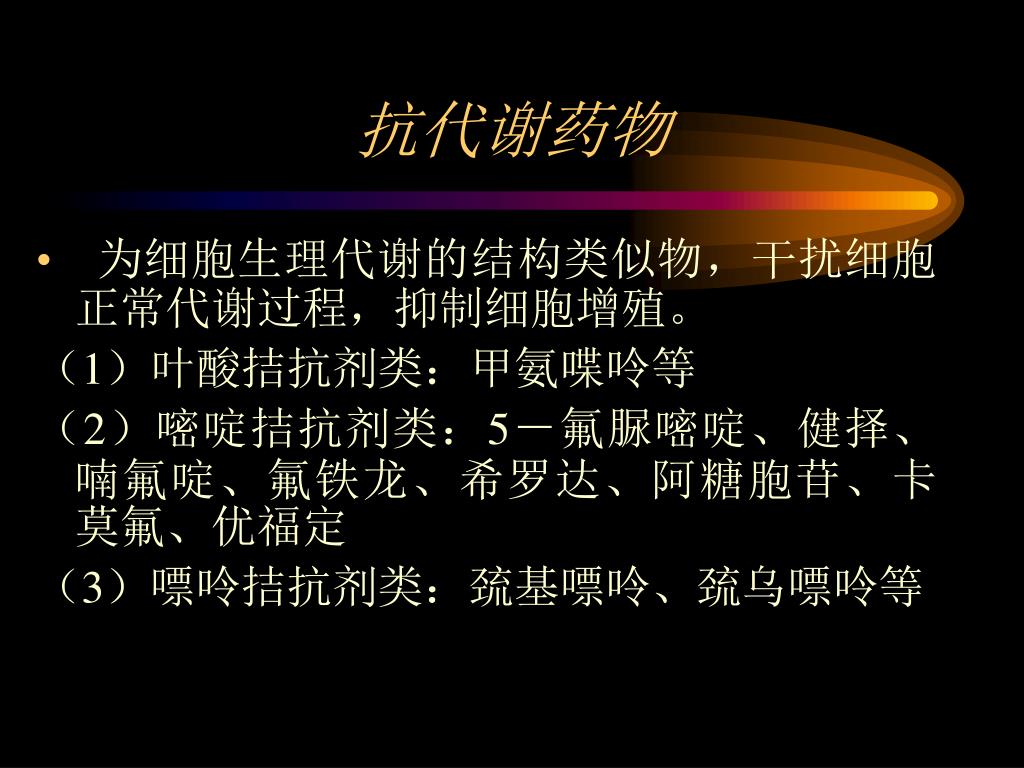 抗代谢药物

• 为细胞生理代谢的结构类似物，干扰细胞正常代谢过程，抑制细胞增殖。

（1）叶酸拮抗剂类：甲氨喋呤等

（2）嘧啶拮抗剂类：5－氟脲嘧啶、健择、喃氟啶、氟铁龙、希罗达、阿糖胞苷、卡莫氟、优福定

（3）嘌呤拮抗剂类：巯基嘌呤、巯乌嘌呤等